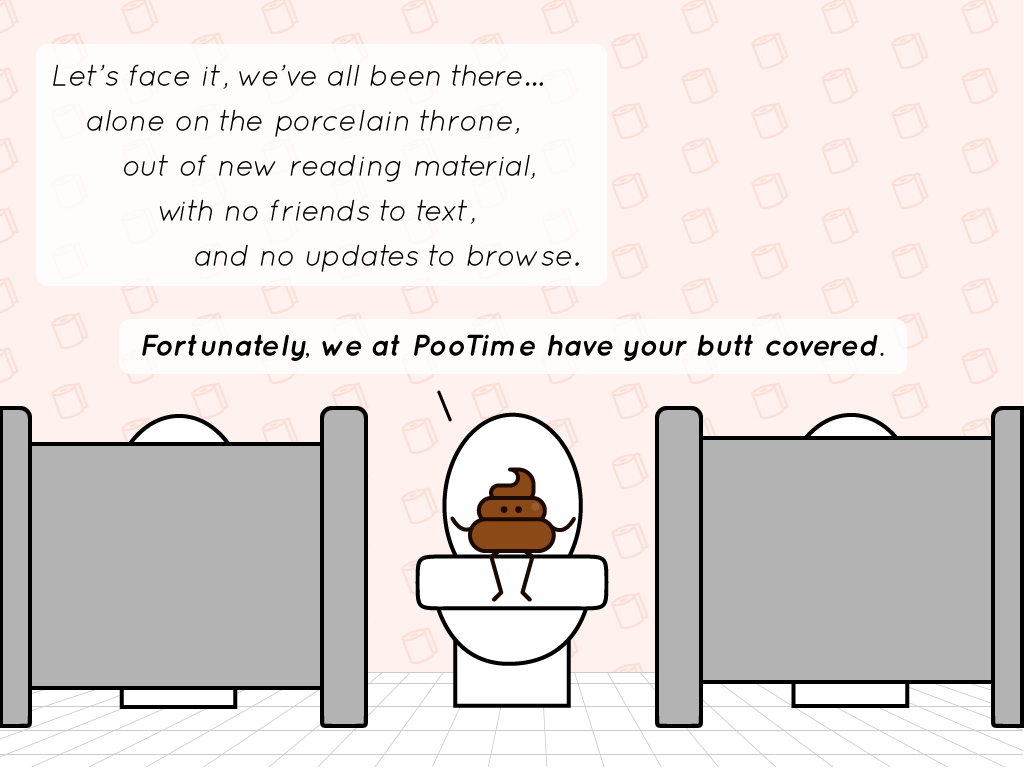 Let's face it, we've all been there...
alone on the porcelain throne,
out of new reading material,
with no friends to text,
and no updates to browse.

Fortunately, we at PooTime have your butt covered.